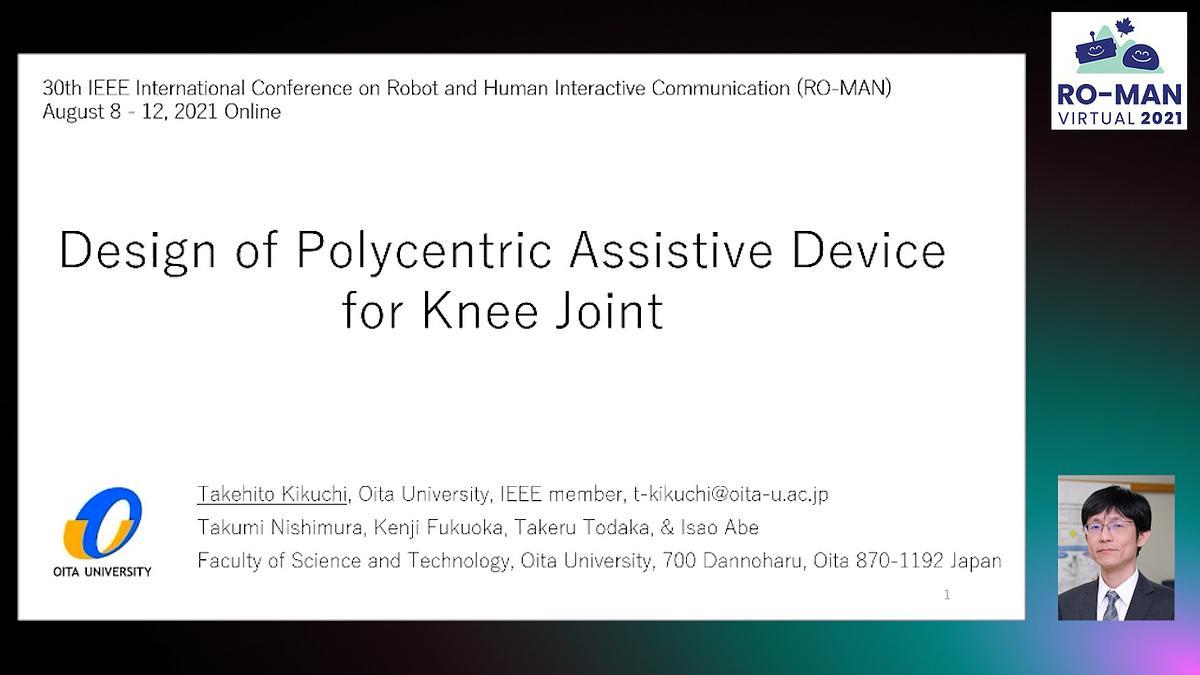 30th IEEE International Conference on Robot and Human Interactive Communication (RO-MAN)
August 8 - 12, 2021 Online

RO-MAN
VIRTUAL 2021

Design of Polycentric Assistive Device for Knee Joint

OITA UNIVERSITY

Takehito Kikuchi, Oita University, IEEE member, t-kikuchi@oita-u.ac.jp
Takumi Nishimura, Kenji Fukuoka, Takeru Todaka, & Isao Abe
Faculty of Science and Technology, Oita University, 700 Dannoharu, Oita 870-1192 Japan

1